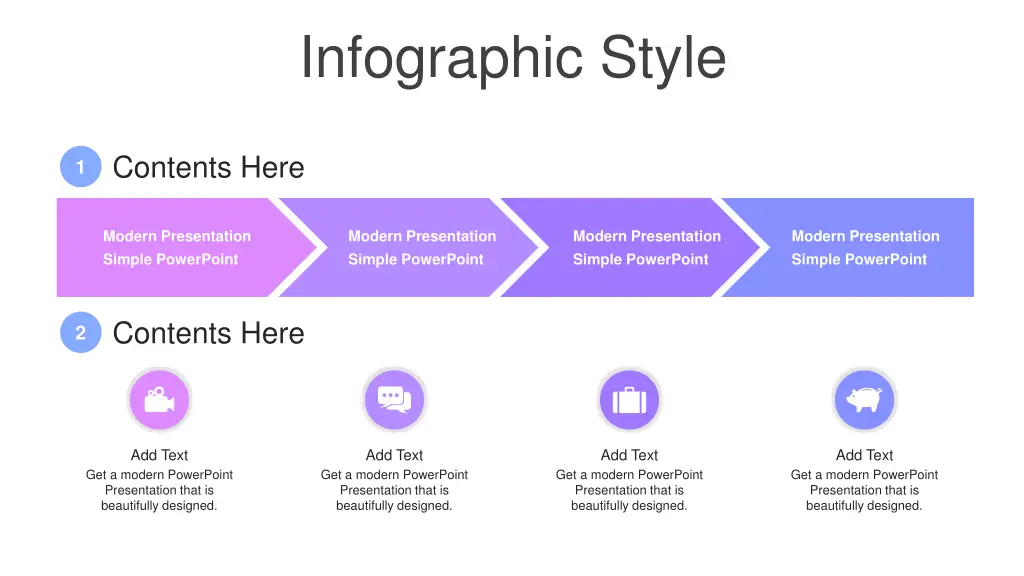 Infographic Style

1 Contents Here

Modern Presentation Simple PowerPoint

Modern Presentation Simple PowerPoint

Modern Presentation Simple PowerPoint

Modern Presentation Simple PowerPoint

2 Contents Here

Add Text
Get a modern PowerPoint Presentation that is beautifully designed.

Add Text
Get a modern PowerPoint Presentation that is beautifully designed.

Add Text
Get a modern PowerPoint Presentation that is beautifully designed.

Add Text
Get a modern PowerPoint Presentation that is beautifully designed.